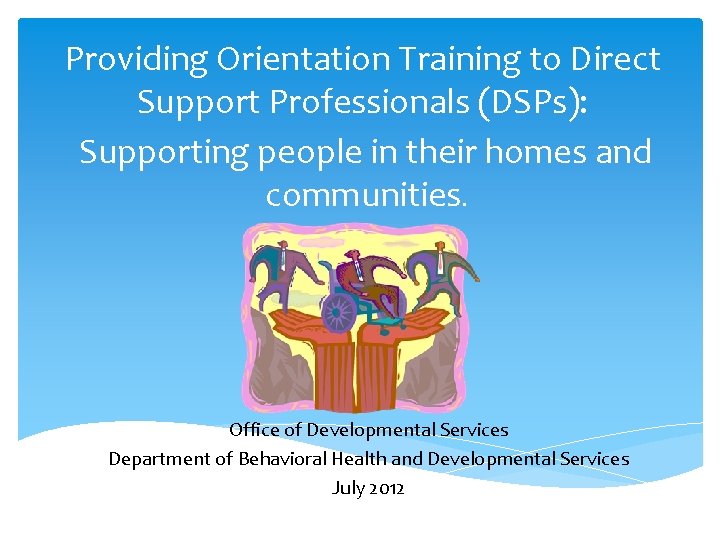 Providing Orientation Training to Direct Support Professionals (DSPs):

Supporting people in their homes and communities.

Office of Developmental Services
Department of Behavioral Health and Developmental Services
July 2012